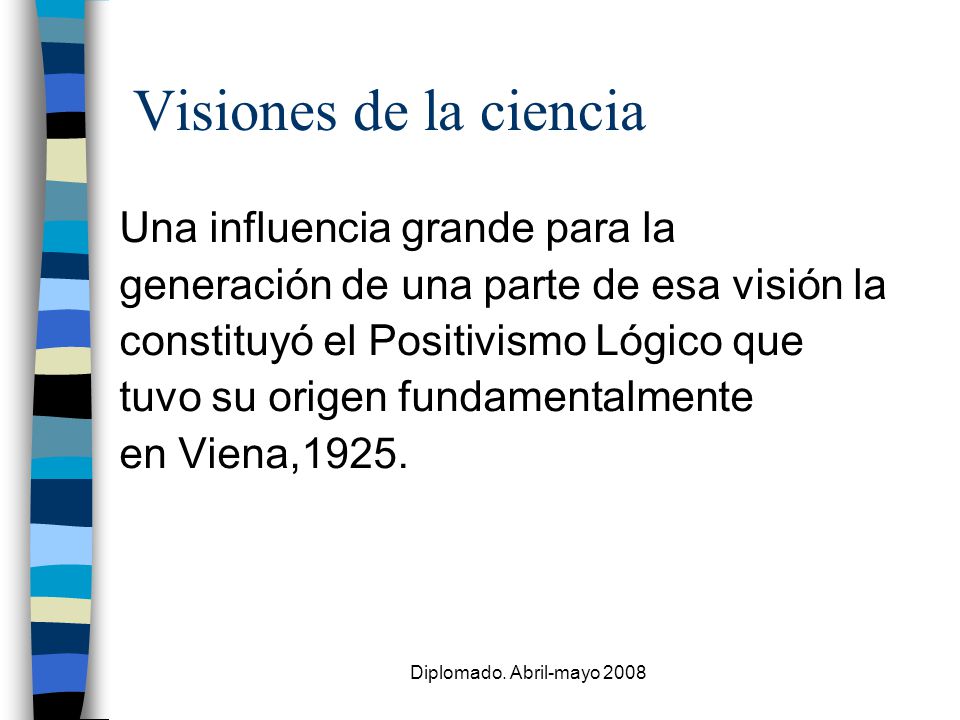 Visiones de la ciencia

Una influencia grande para la generación de una parte de esa visión la constituyó el Positivismo Lógico que tuvo su origen fundamentalmente en Viena,1925.

Diplomado. Abril-mayo 2008